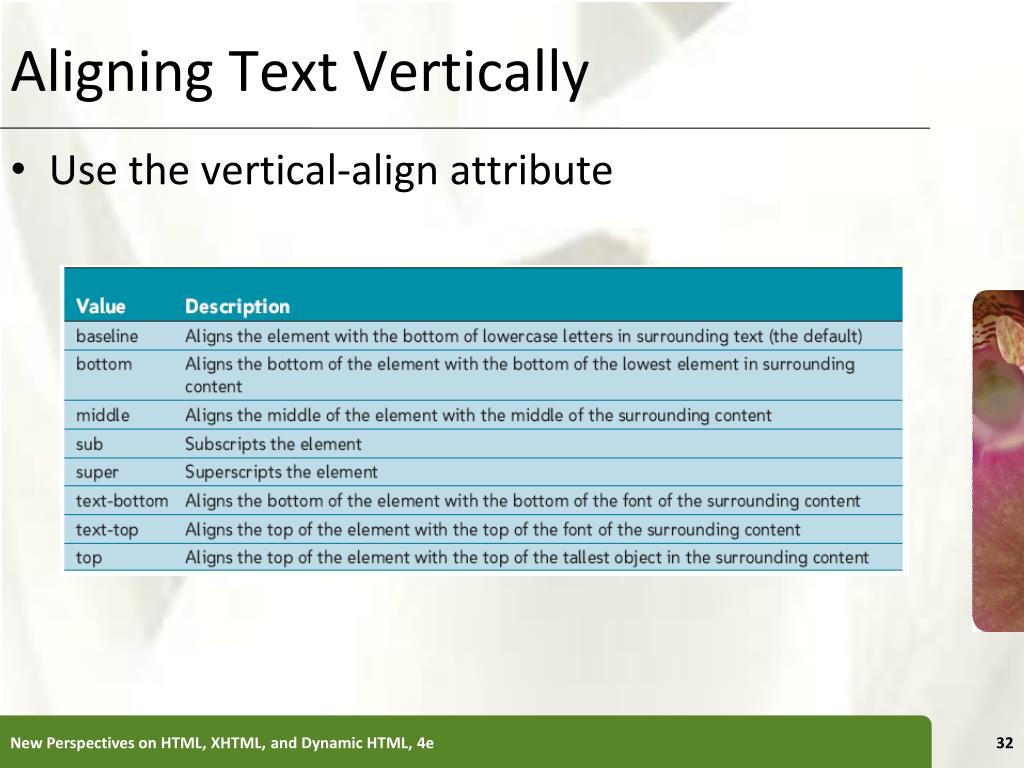 Aligning Text Vertically

• Use the vertical-align attribute

| Value | Description |
|---|---|
| baseline | Aligns the element with the bottom of lowercase letters in surrounding text (the default) |
| bottom | Aligns the bottom of the element with the bottom of the lowest element in surrounding content |
| middle | Aligns the middle of the element with the middle of the surrounding content |
| sub | Subscripts the element |
| super | Superscripts the element |
| text-bottom | Aligns the bottom of the element with the bottom of the font of the surrounding content |
| text-top | Aligns the top of the element with the top of the font of the surrounding content |
| top | Aligns the top of the element with the top of the tallest object in the surrounding content |

New Perspectives on HTML, XHTML, and Dynamic HTML, 4e

32